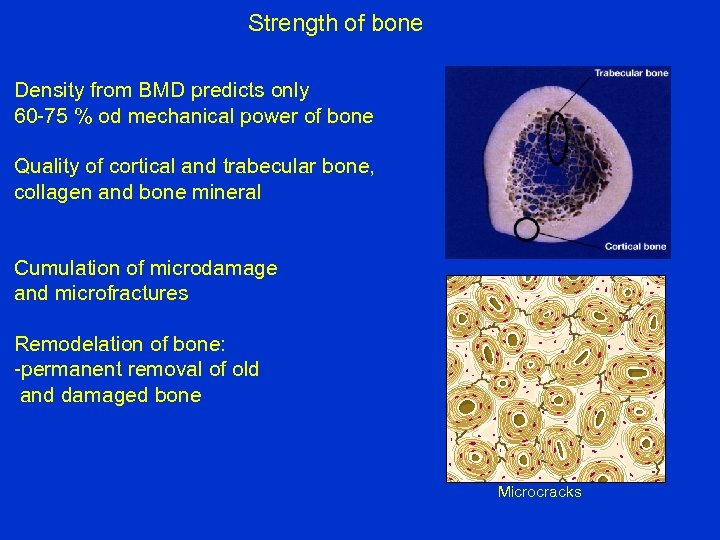 Strength of bone

Density from BMD predicts only 60-75 % od mechanical power of bone

Quality of cortical and trabecular bone, collagen and bone mineral

Cumulation of microdamage and microfractures

Remodelation of bone:
-permanent removal of old and damaged bone

Trabecular bone

Cortical bone

Microcracks